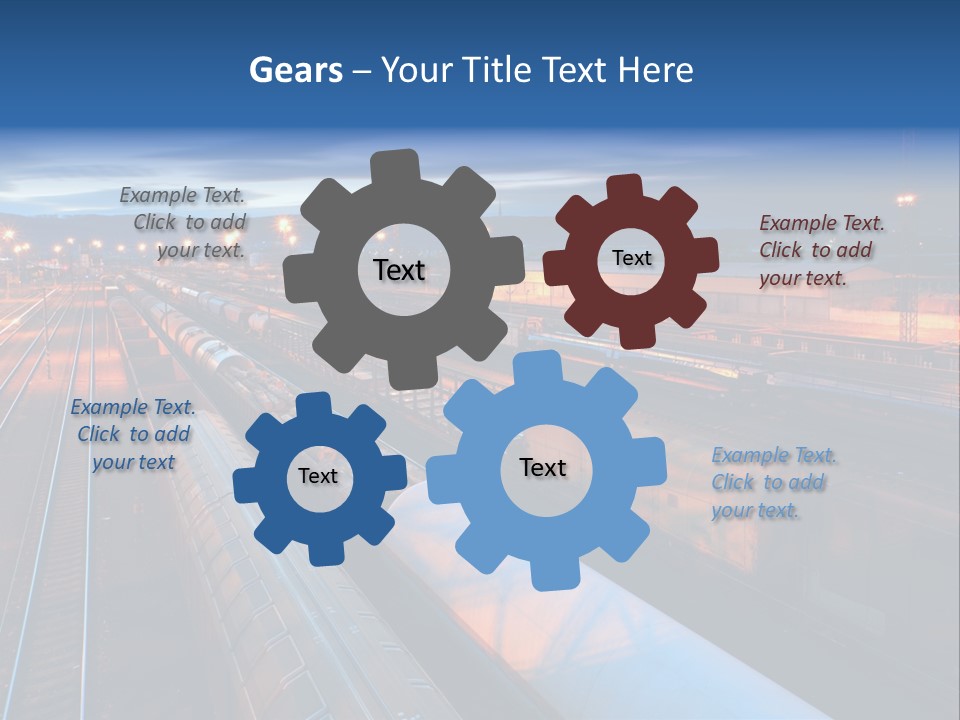 Gears – Your Title Text Here

Example Text. Click to add your text.

Text

Text

Example Text. Click to add your text.

Example Text. Click to add your text

Text

Text

Example Text. Click to add your text.